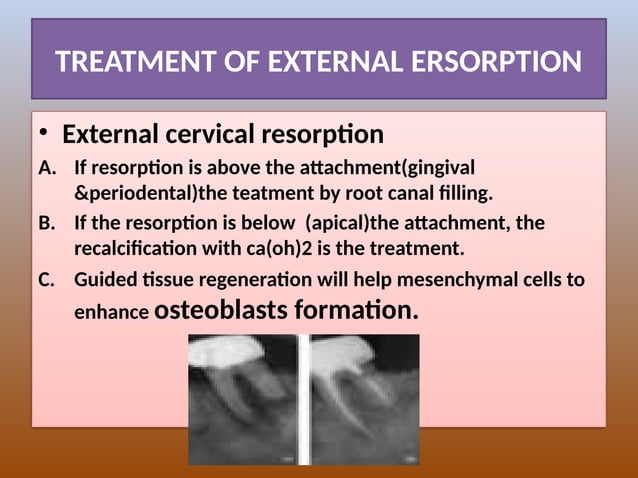 TREATMENT OF EXTERNAL ERSORPTION

• External cervical resorption

A. If resorption is above the attachment(gingival &periodental)the teatment by root canal filling.

B. If the resorption is below (apical)the attachment, the recalcification with ca(oh)2 is the treatment.

C. Guided tissue regeneration will help mesenchymal cells to enhance osteoblasts formation.